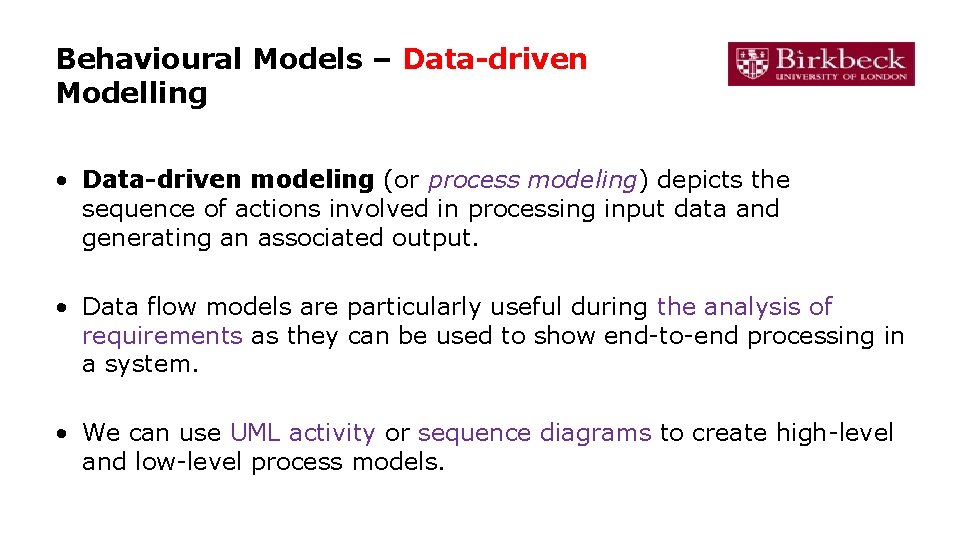 Behavioural Models – Data-driven Modelling

Birkbeck
UNIVERSITY OF LONDON

• Data-driven modeling (or process modeling) depicts the sequence of actions involved in processing input data and generating an associated output.

• Data flow models are particularly useful during the analysis of requirements as they can be used to show end-to-end processing in a system.

• We can use UML activity or sequence diagrams to create high-level and low-level process models.